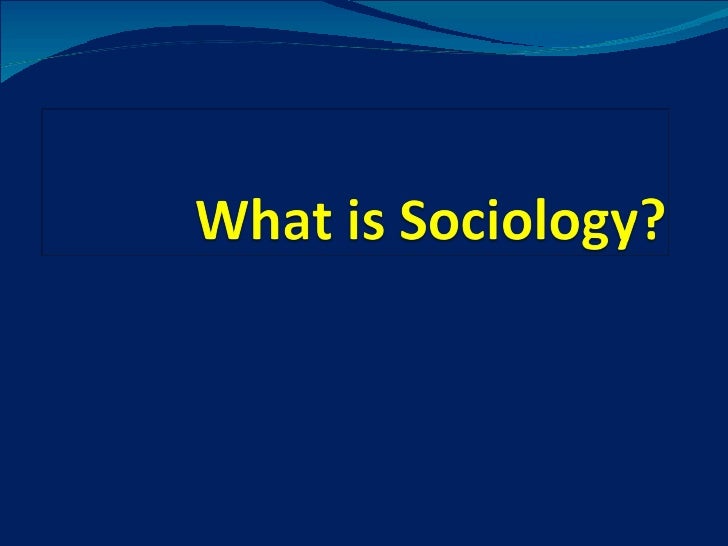 What is Sociology?